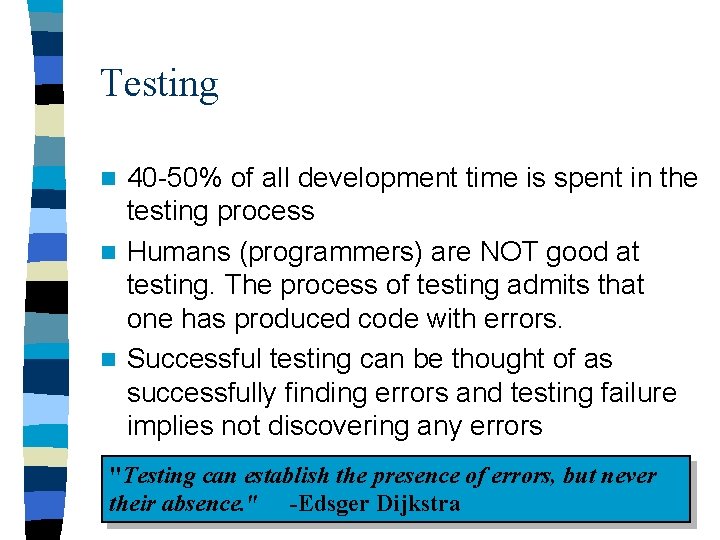 Testing

40-50% of all development time is spent in the testing process

Humans (programmers) are NOT good at testing. The process of testing admits that one has produced code with errors.

Successful testing can be thought of as successfully finding errors and testing failure implies not discovering any errors

"Testing can establish the presence of errors, but never their absence." -Edsger Dijkstra